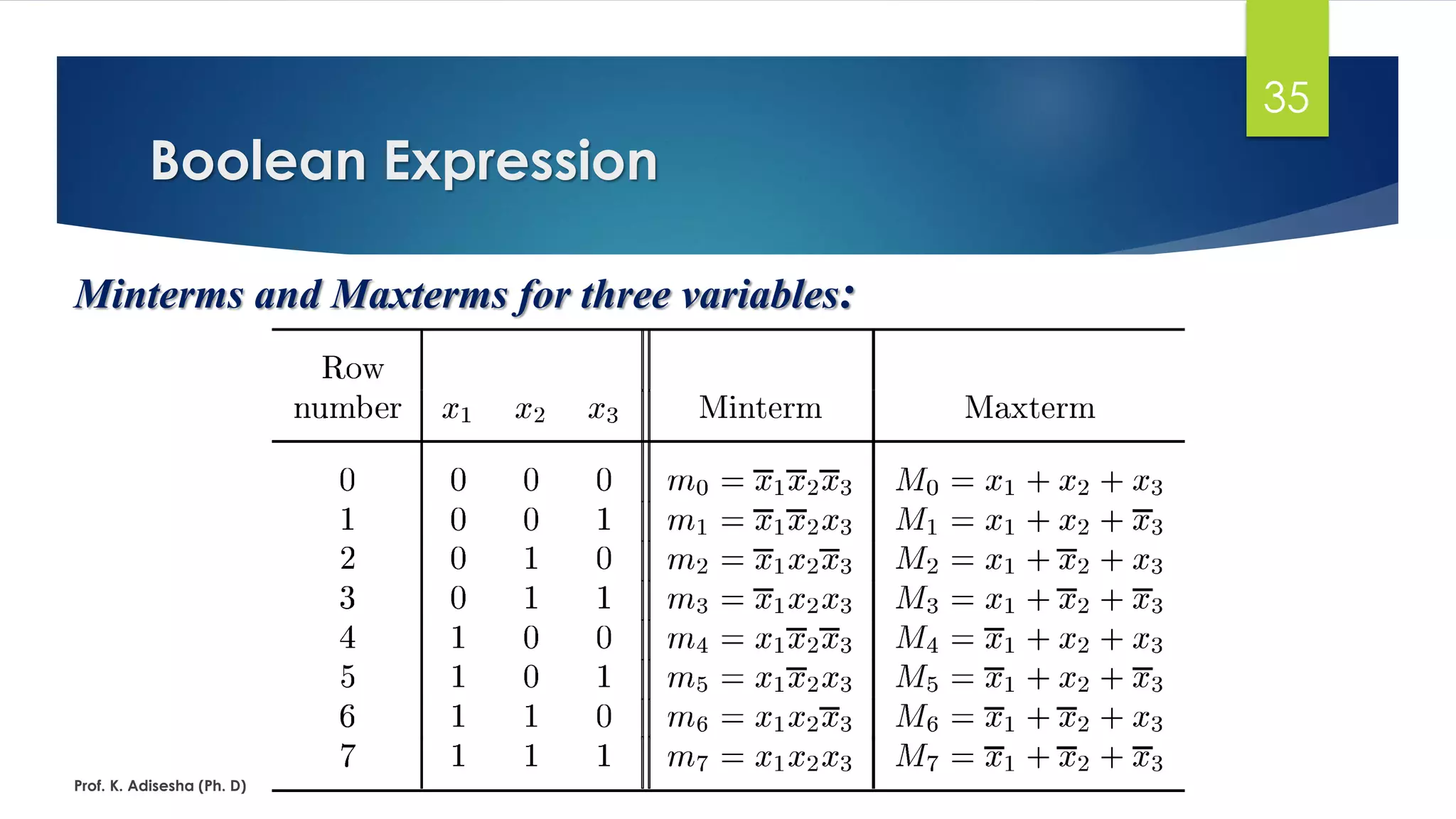 35

Boolean Expression

Minterms and Maxterms for three variables:

| Row number | $x_1$ | $x_2$ | $x_3$ | Minterm | Maxterm |
|---|---|---|---|---|---|
| 0 | 0 | 0 | 0 | $m_0 = \overline{x}_1\overline{x}_2\overline{x}_3$ | $M_0 = x_1 + x_2 + x_3$ |
| 1 | 0 | 0 | 1 | $m_1 = \overline{x}_1\overline{x}_2x_3$ | $M_1 = x_1 + x_2 + \overline{x}_3$ |
| 2 | 0 | 1 | 0 | $m_2 = \overline{x}_1x_2\overline{x}_3$ | $M_2 = x_1 + \overline{x}_2 + x_3$ |
| 3 | 0 | 1 | 1 | $m_3 = \overline{x}_1x_2x_3$ | $M_3 = x_1 + \overline{x}_2 + \overline{x}_3$ |
| 4 | 1 | 0 | 0 | $m_4 = x_1\overline{x}_2\overline{x}_3$ | $M_4 = \overline{x}_1 + x_2 + x_3$ |
| 5 | 1 | 0 | 1 | $m_5 = x_1\overline{x}_2x_3$ | $M_5 = \overline{x}_1 + x_2 + \overline{x}_3$ |
| 6 | 1 | 1 | 0 | $m_6 = x_1x_2\overline{x}_3$ | $M_6 = \overline{x}_1 + \overline{x}_2 + x_3$ |
| 7 | 1 | 1 | 1 | $m_7 = x_1x_2x_3$ | $M_7 = \overline{x}_1 + \overline{x}_2 + \overline{x}_3$ |

Prof. K. Adisesha (Ph. D)